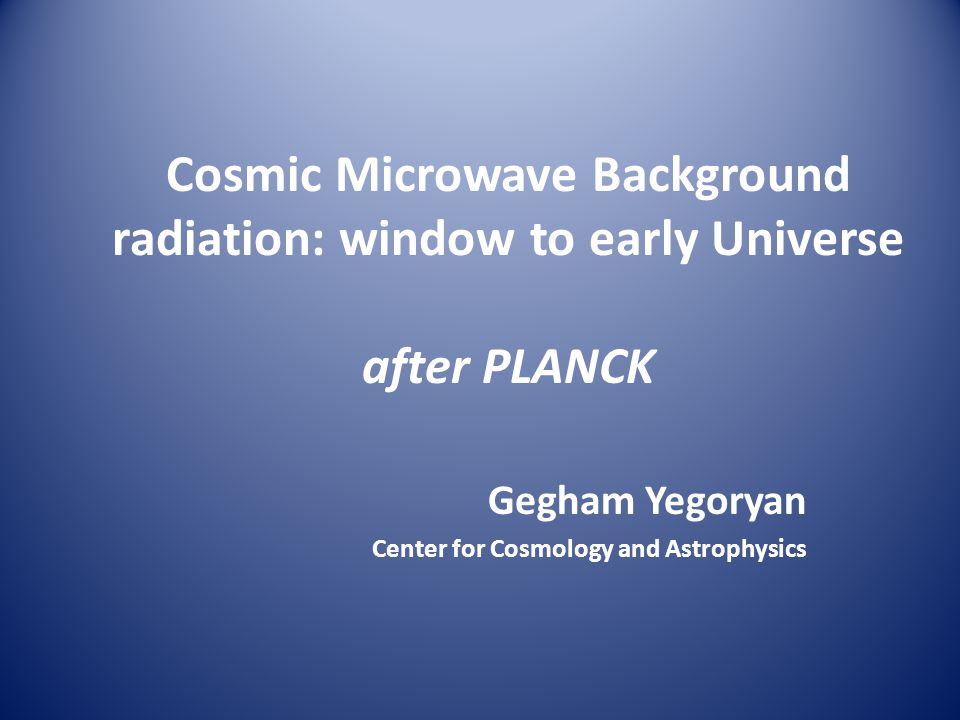 Cosmic Microwave Background radiation: window to early Universe

after PLANCK

Gegham Yegoryan

Center for Cosmology and Astrophysics